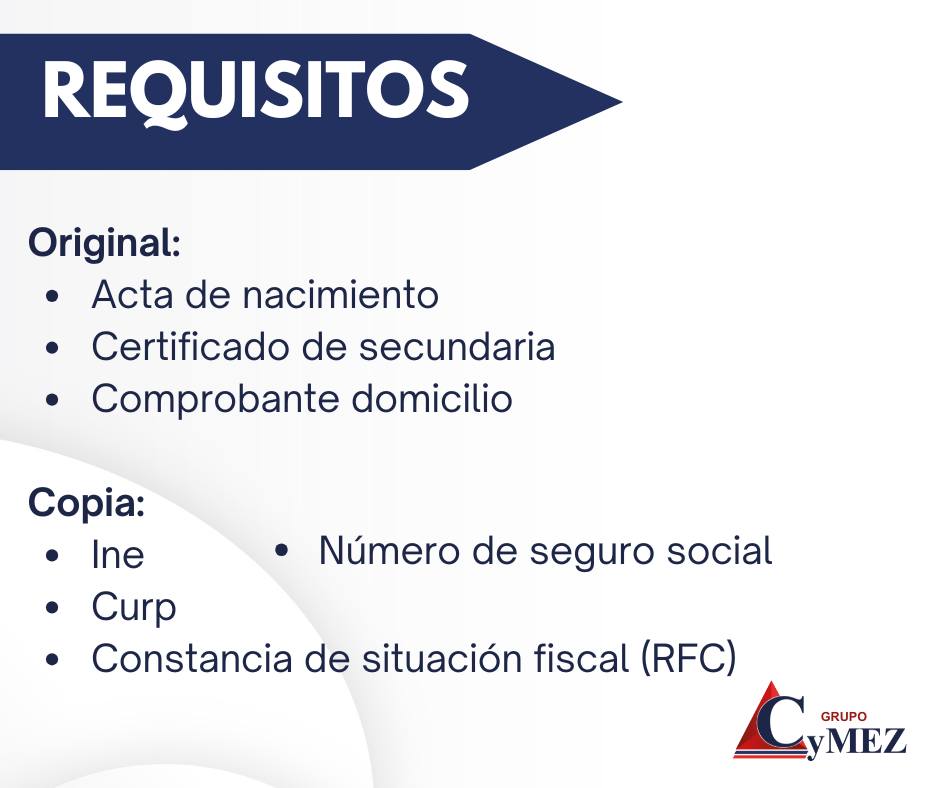 REQUISITOS

Original:
• Acta de nacimiento
• Certificado de secundaria
• Comprobante domicilio

Copia:
• Ine
• Curp
• Constancia de situación fiscal (RFC)
• Número de seguro social

GRUPO
CyMEZ